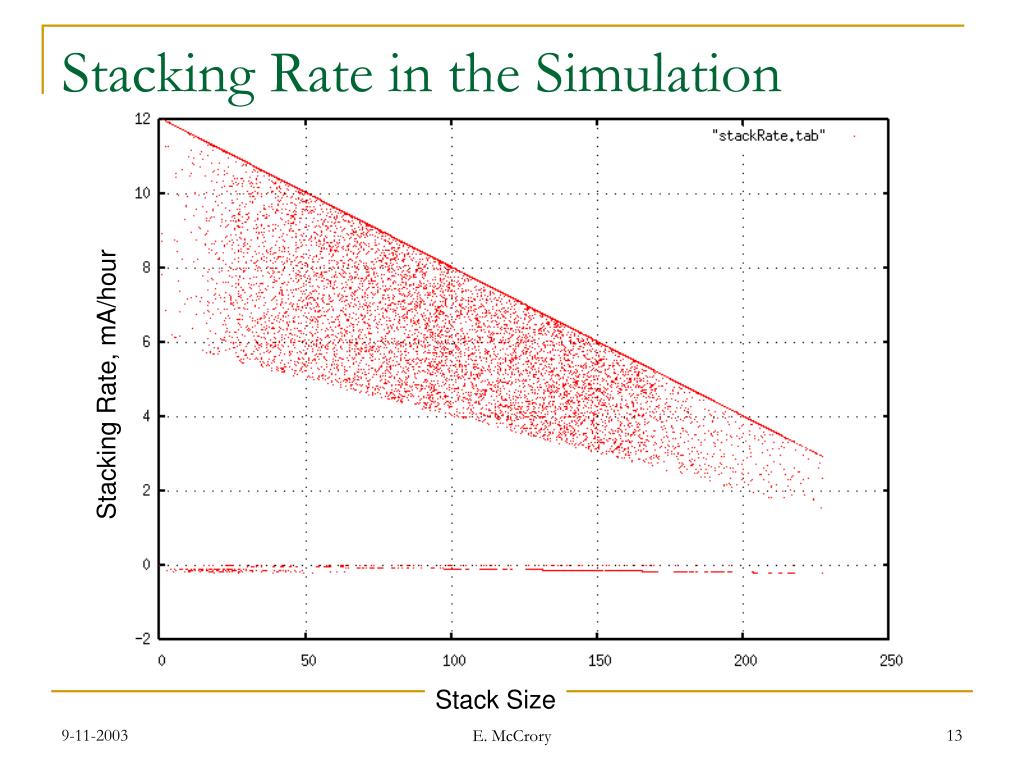 Stacking Rate in the Simulation

"stackRate.tab"

Stacking Rate, mA/hour

12
10
8
6
4
2
0
-2

0
50
100
150
200
250

Stack Size

9-11-2003
E. McCrory
13